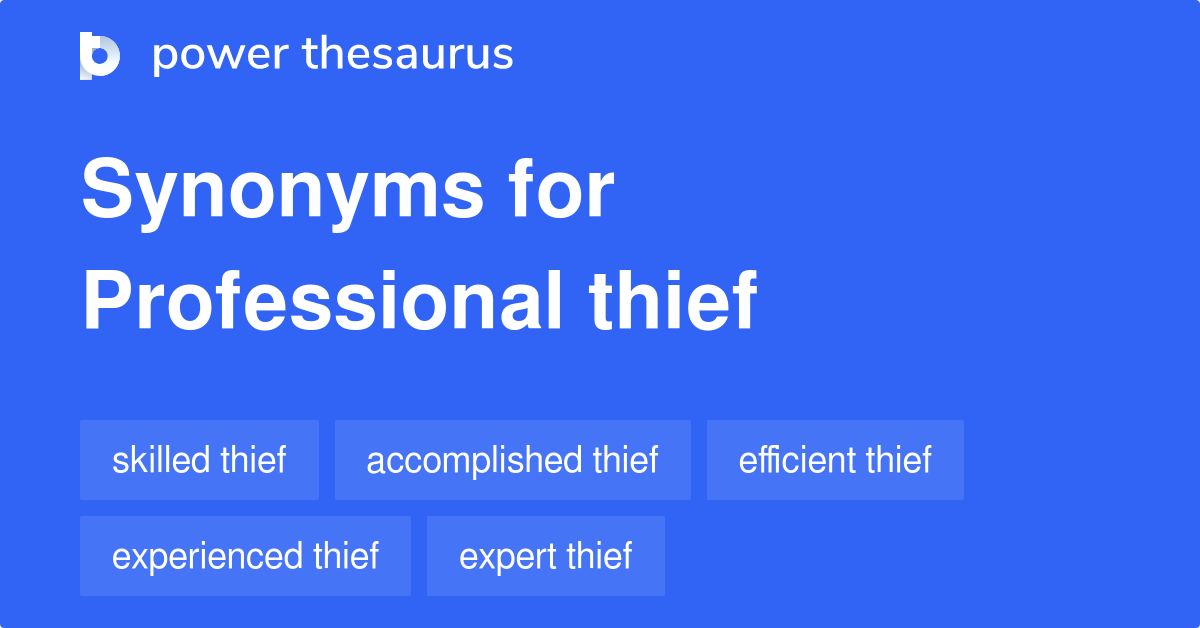 power thesaurus

Synonyms for Professional thief

skilled thief
accomplished thief
efficient thief
experienced thief
expert thief